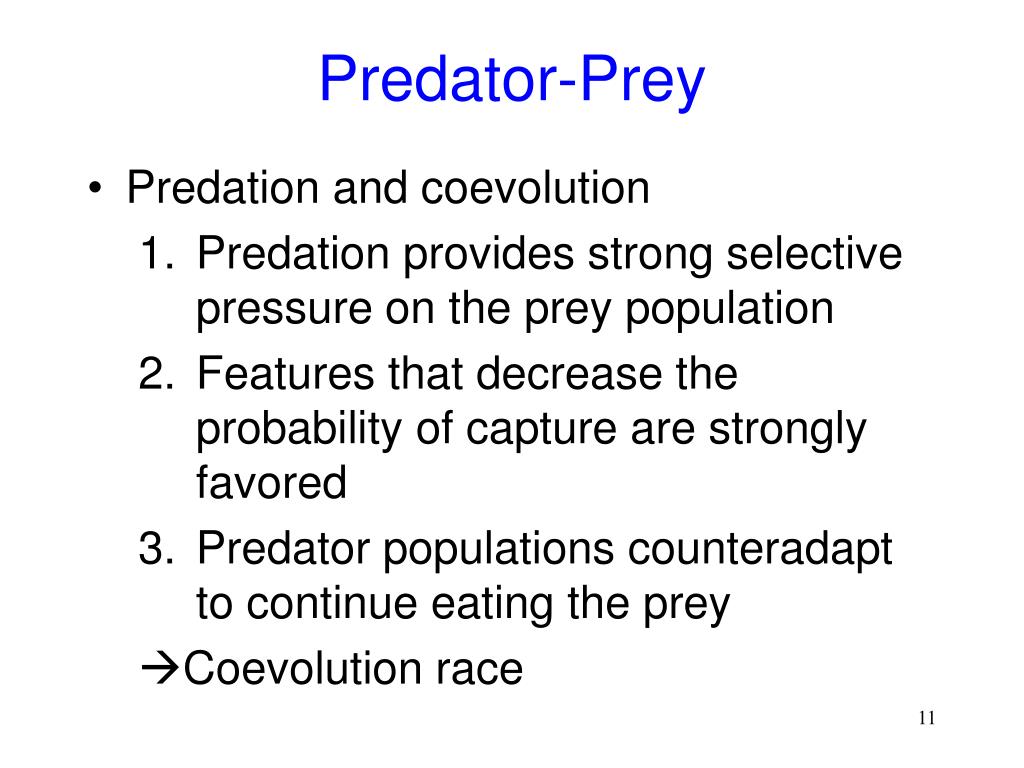 Predator-Prey

• Predation and coevolution

1. Predation provides strong selective pressure on the prey population

2. Features that decrease the probability of capture are strongly favored

3. Predator populations counteradapt to continue eating the prey

→Coevolution race

11